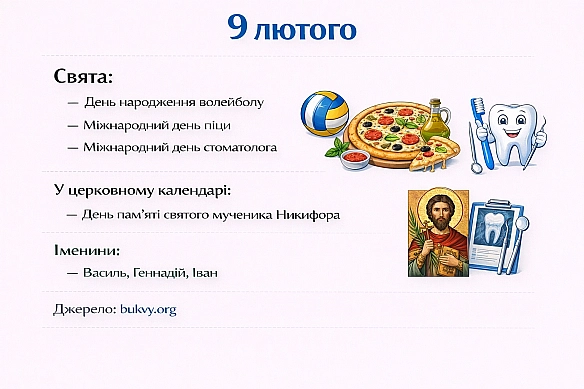 9 лютого

Свята:

— День народження волейболу

— Міжнародний день піци

— Міжнародний день стоматолога

У церковному календарі:

— День пам'яті святого мученика Никифора

Іменини:

— Василь, Геннадій, Іван

Джерело: bukvy.org